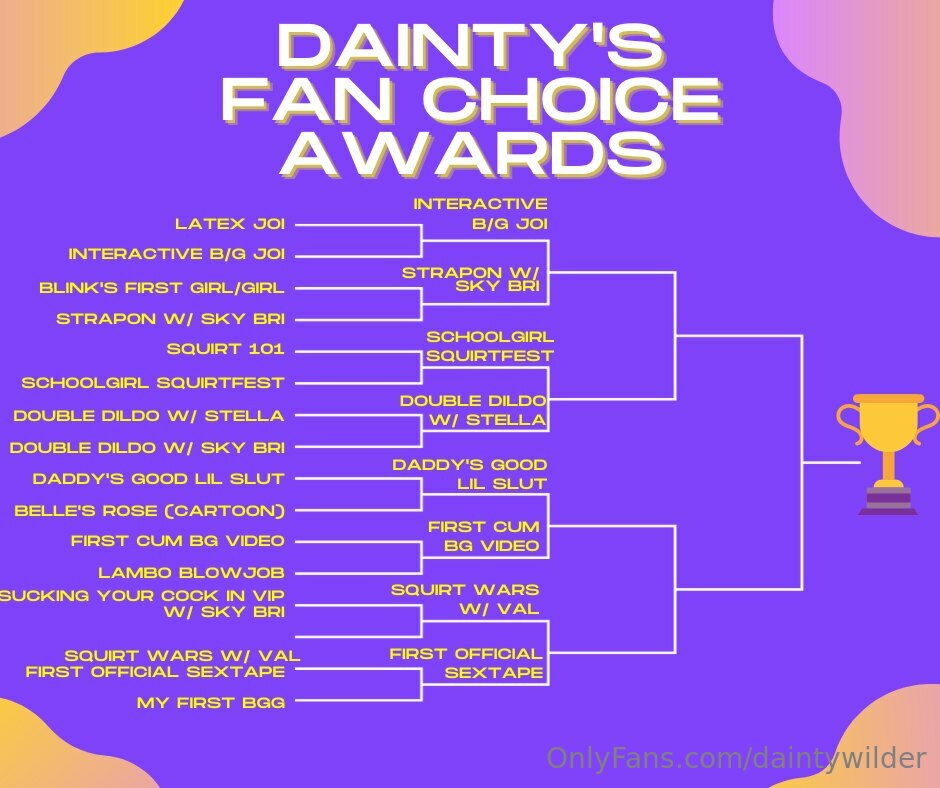 DAINTY'S FAN CHOICE AWARDS

LATEX JOI
INTERACTIVE B/G JOI
BLINK'S FIRST GIRL/GIRL
STRAPON W/ SKY BRI
SQUIRT 101
SCHOOLGIRL SQUIRTFEST
DOUBLE DILDO W/ STELLA
DOUBLE DILDO W/ SKY BRI
DADDY'S GOOD LIL SLUT
BELLE'S ROSE (CARTOON)
FIRST CUM BG VIDEO
LAMBO BLOWJOB
SUCKING YOUR COCK IN VIP W/ SKY BRI
SQUIRT WARS W/ VAL
FIRST OFFICIAL SEXTAPE
MY FIRST BGG

INTERACTIVE B/G JOI
STRAPON W/ SKY BRI
SCHOOLGIRL SQUIRTFEST
DOUBLE DILDO W/ STELLA
DADDY'S GOOD LIL SLUT
FIRST CUM BG VIDEO
SQUIRT WARS W/ VAL
FIRST OFFICIAL SEXTAPE

OnlyFans.com/daintywilder